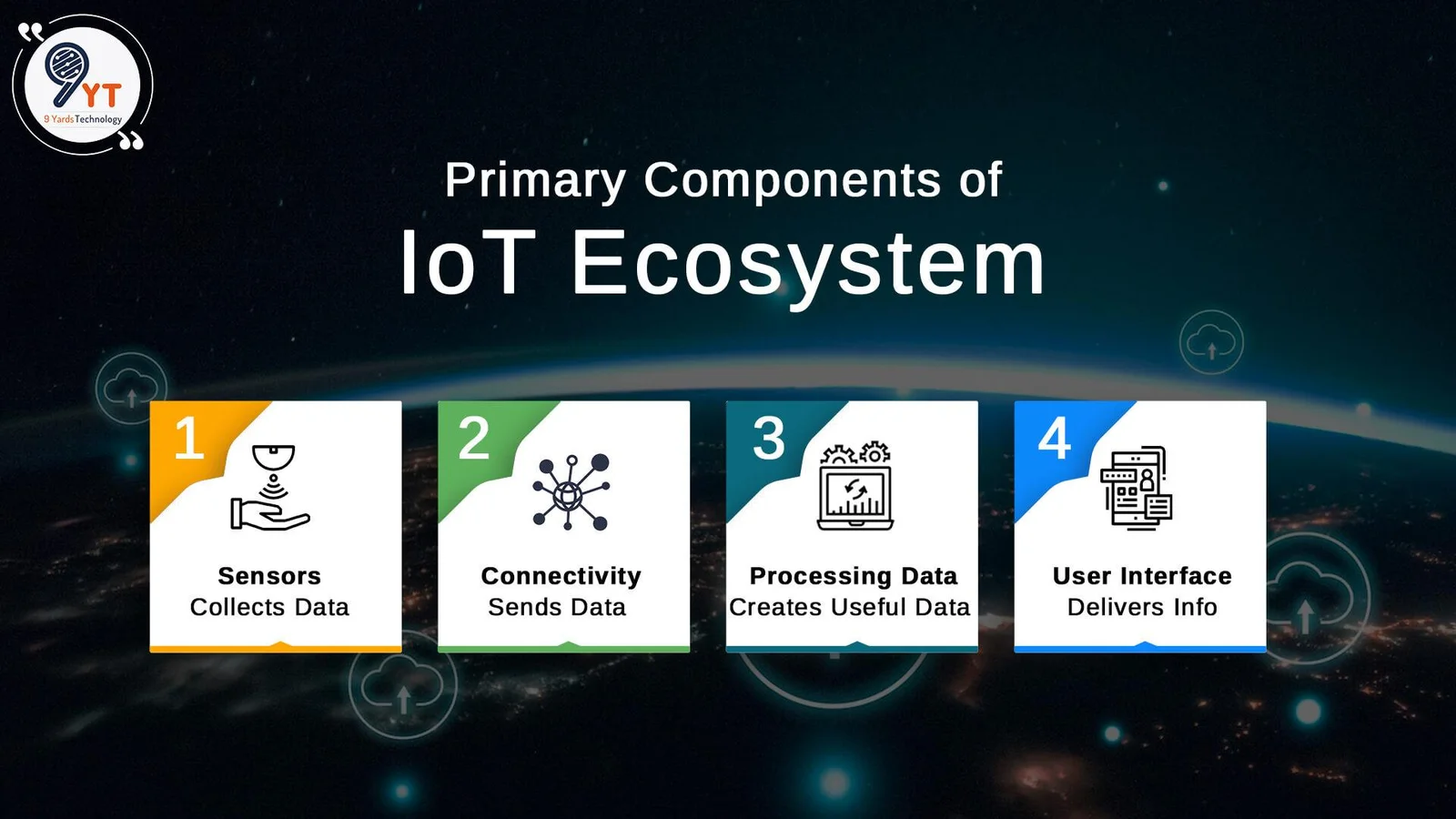 9YT
9 Yards Technology

Primary Components of
IoT Ecosystem

1
Sensors
Collects Data

2
Connectivity
Sends Data

3
Processing Data
Creates Useful Data

4
User Interface
Delivers Info